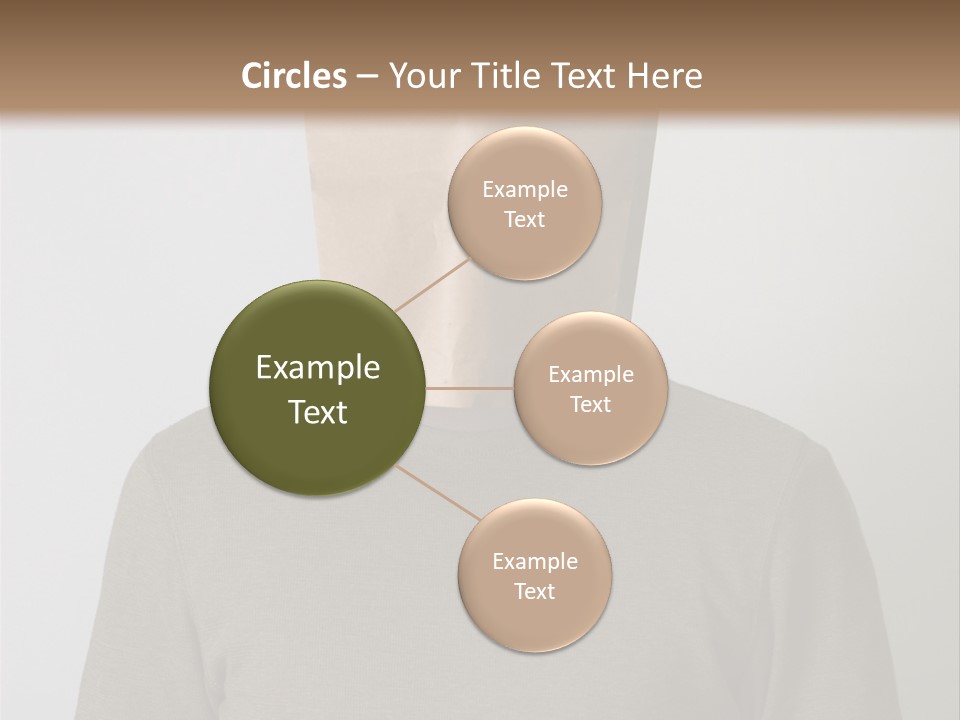 Circles – Your Title Text Here

Example Text

Example Text

Example Text

Example Text